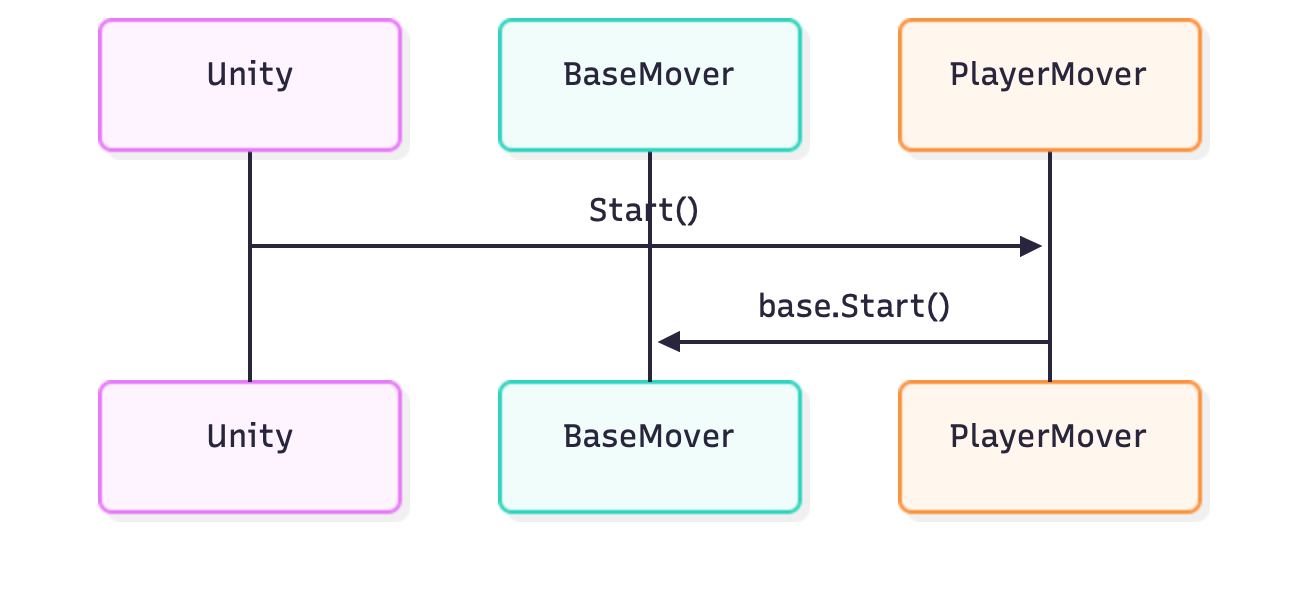 Unity

BaseMover

PlayerMover

Start()

base.Start()

Unity

BaseMover

PlayerMover